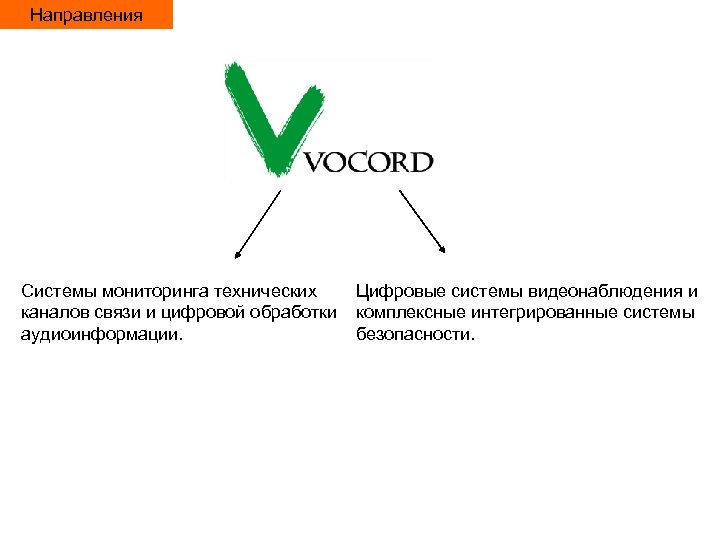 Направления

VOCORD

Системы мониторинга технических каналов связи и цифровой обработки аудиоинформации.

Цифровые системы видеонаблюдения и комплексные интегрированные системы безопасности.